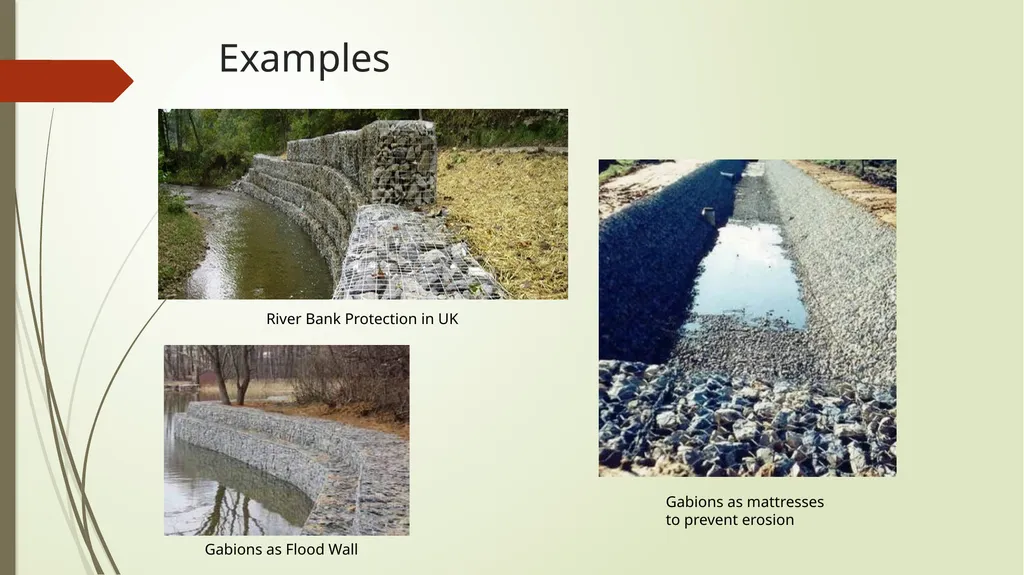 Examples

River Bank Protection in UK

Gabions as Flood Wall

Gabions as mattresses to prevent erosion